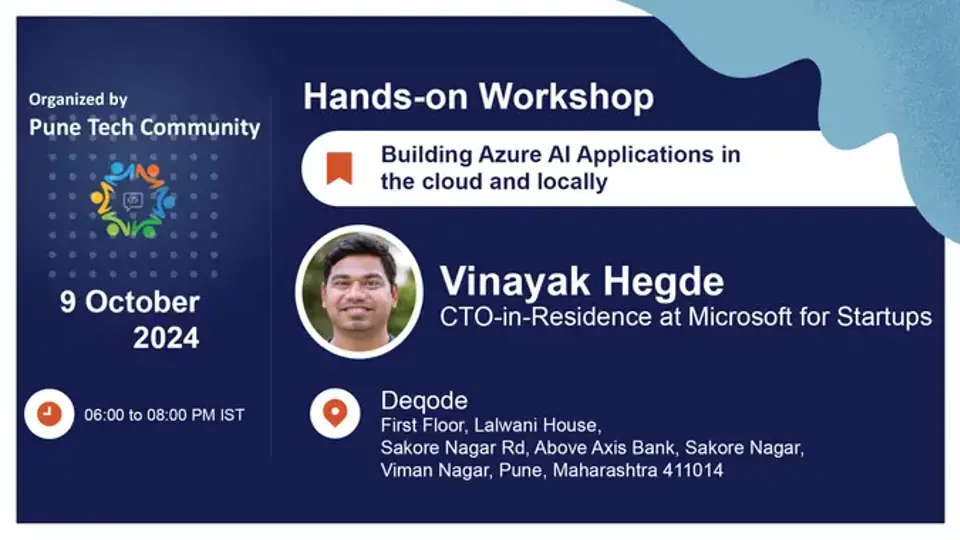 Organized by
Pune Tech Community

9 October
2024

06:00 to 08:00 PM IST

Hands-on Workshop

Building Azure AI Applications in the cloud and locally

Vinayak Hegde
CTO-in-Residence at Microsoft for Startups

Deqode
First Floor, Lalwani House,
Sakore Nagar Rd, Above Axis Bank, Sakore Nagar,
Viman Nagar, Pune, Maharashtra 411014